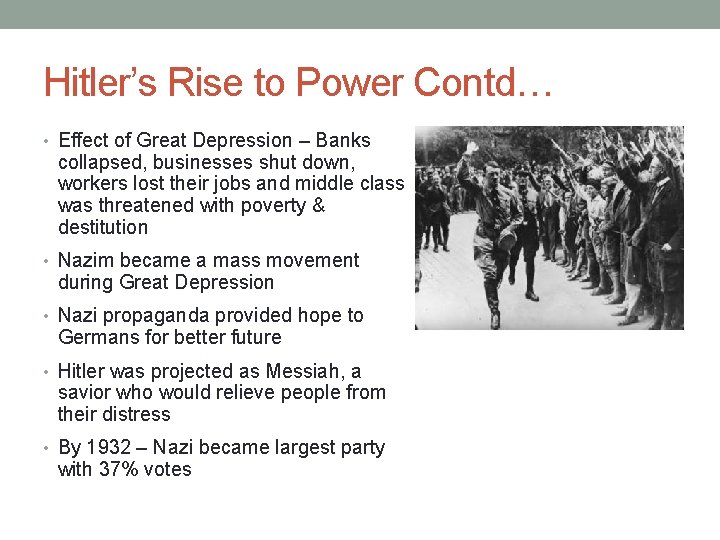 Hitler's Rise to Power Contd…

• Effect of Great Depression – Banks collapsed, businesses shut down, workers lost their jobs and middle class was threatened with poverty & destitution

• Nazim became a mass movement during Great Depression

• Nazi propaganda provided hope to Germans for better future

• Hitler was projected as Messiah, a savior who would relieve people from their distress

• By 1932 – Nazi became largest party with 37% votes